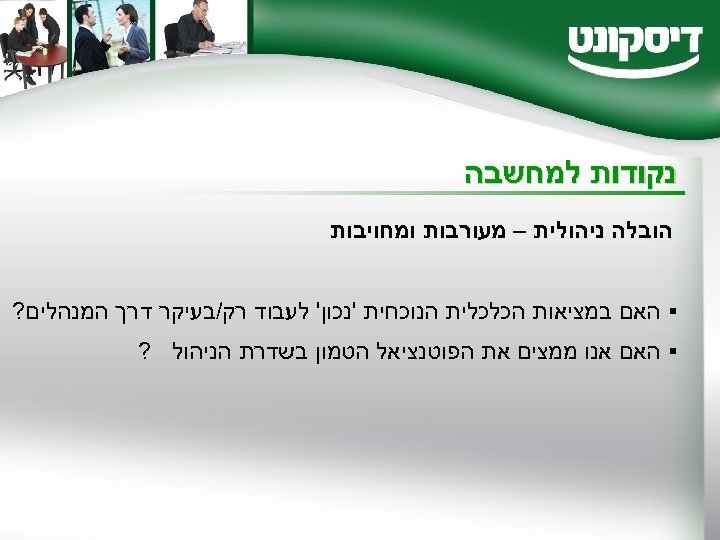 דיסקונט

נקודות למחשבה

הובלה ניהולית – מעורבות ומחויבות

▪ האם במציאות הכלכלית הנוכחית 'נכון' לעבוד רק/בעיקר דרך המנהלים?
▪ האם אנו ממצים את הפוטנציאל הטמון בשדרת הניהול ?